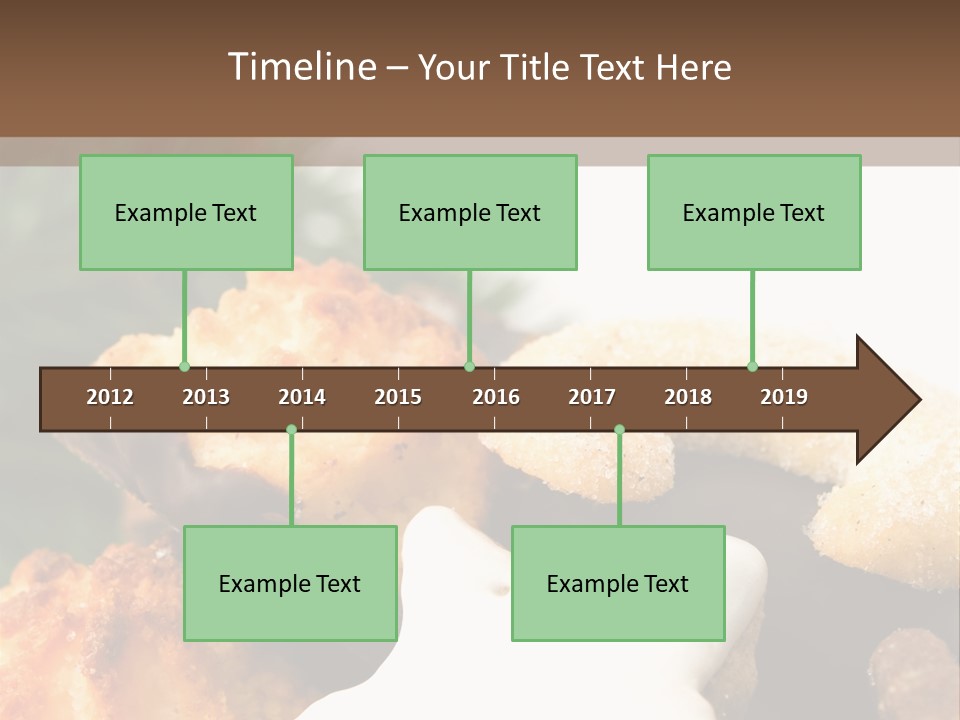 Timeline – Your Title Text Here

Example Text

Example Text

Example Text

2012 2013 2014 2015 2016 2017 2018 2019

Example Text

Example Text